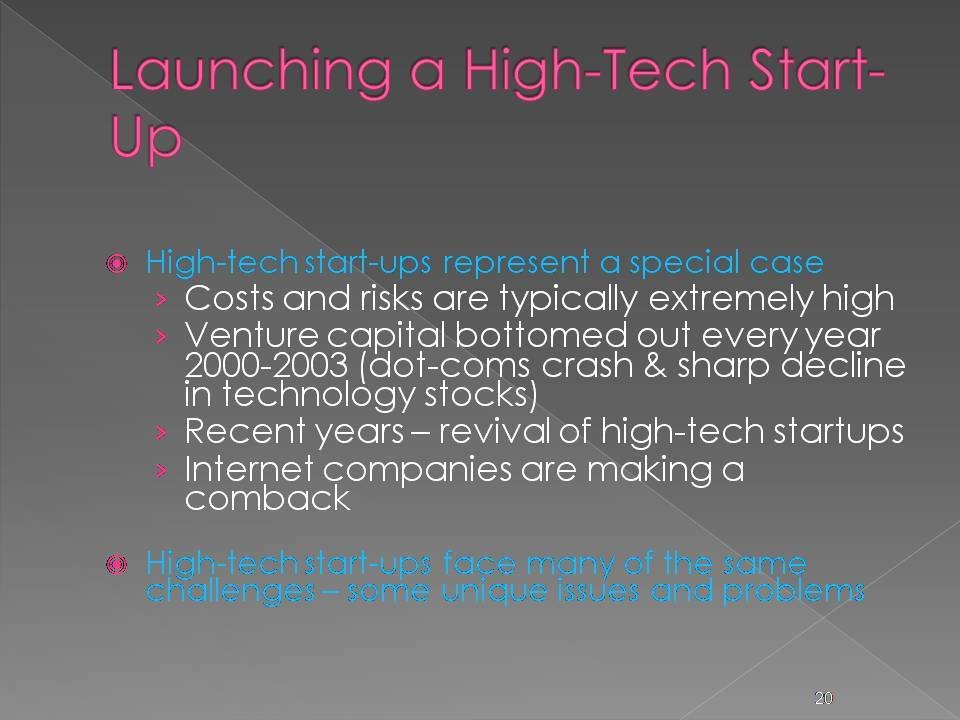 Launching a High-Tech Start-Up

High-tech start-ups represent a special case
› Costs and risks are typically extremely high
› Venture capital bottomed out every year 2000-2003 (dot-coms crash & sharp decline in technology stocks)
› Recent years – revival of high-tech startups
› Internet companies are making a comback

High-tech start-ups face many of the same challenges – some unique issues and problems

20